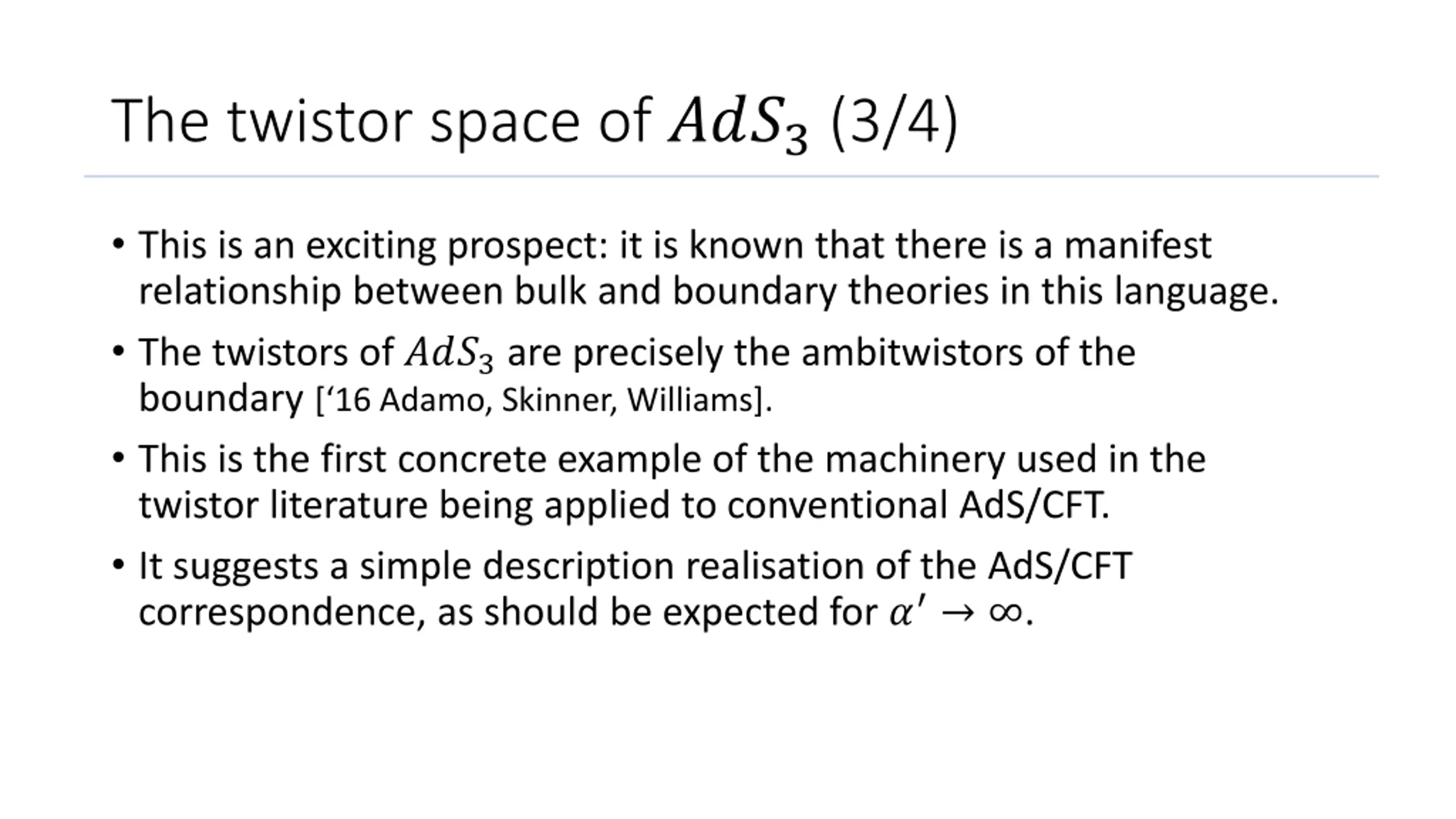 The twistor space of $AdS_3$ (3/4)

• This is an exciting prospect: it is known that there is a manifest relationship between bulk and boundary theories in this language.

• The twistors of $AdS_3$ are precisely the ambitwistors of the boundary [‘16 Adamo, Skinner, Williams].

• This is the first concrete example of the machinery used in the twistor literature being applied to conventional AdS/CFT.

• It suggests a simple description realisation of the AdS/CFT correspondence, as should be expected for $\alpha' \to \infty$.